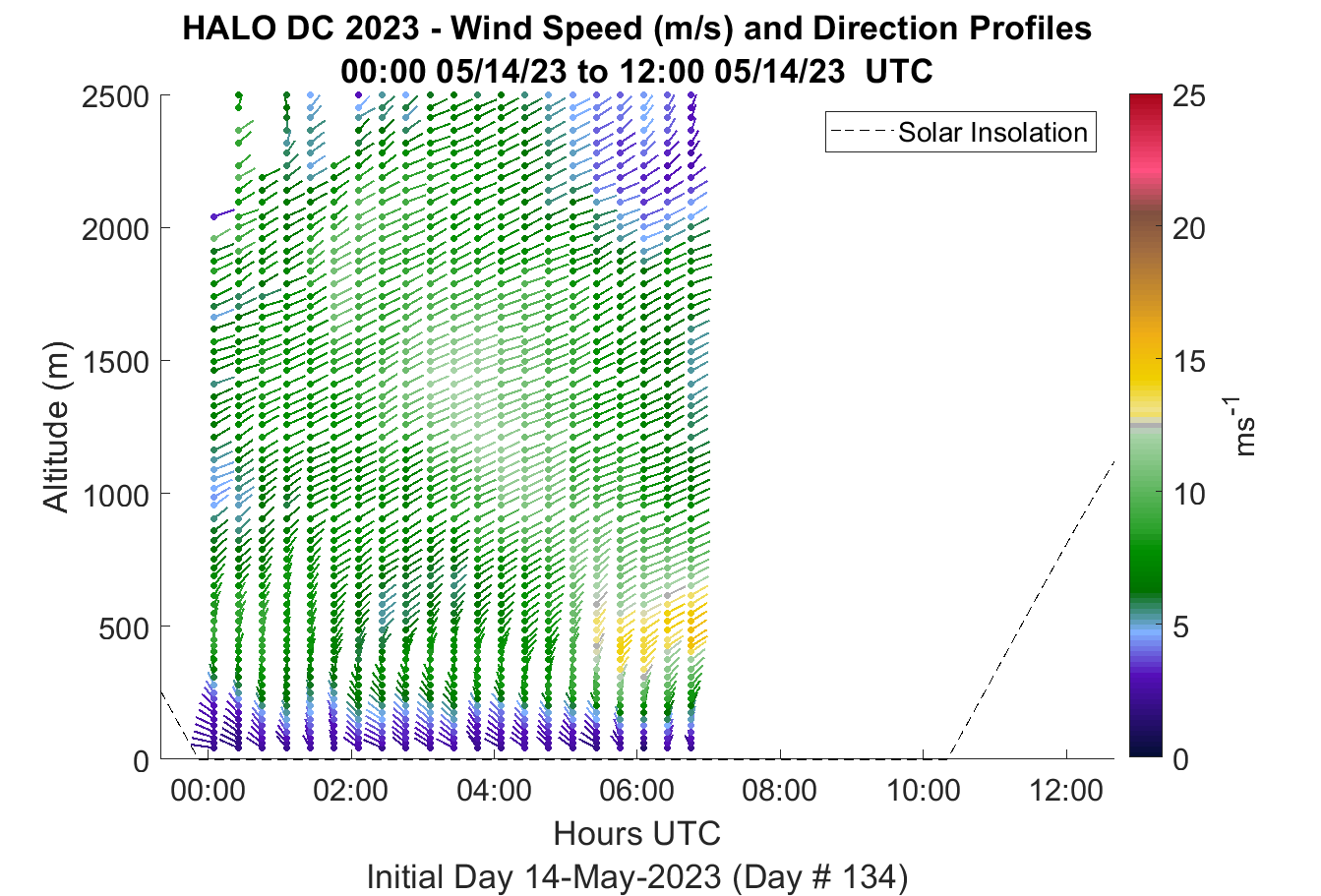 HALO DC 2023 - Wind Speed (m/s) and Direction Profiles
00:00 05/14/23 to 12:00 05/14/23 UTC

Solar Insolation

Altitude (m)
2500
2000
1500
1000
500
0

00:00
02:00
04:00
06:00
08:00
10:00
12:00
Hours UTC
Initial Day 14-May-2023 (Day # 134)

25
20
15
10
5
0
$ms^{-1}$